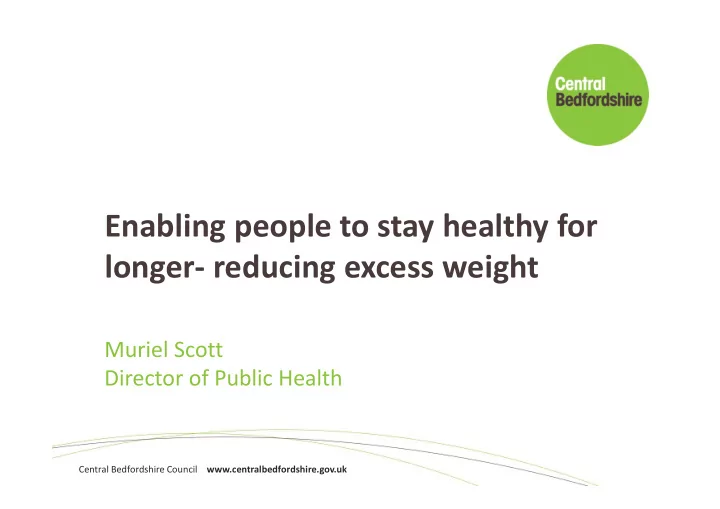 Central Bedfordshire

Enabling people to stay healthy for longer- reducing excess weight

Muriel Scott
Director of Public Health

Central Bedfordshire Council www.centralbedfordshire.gov.uk